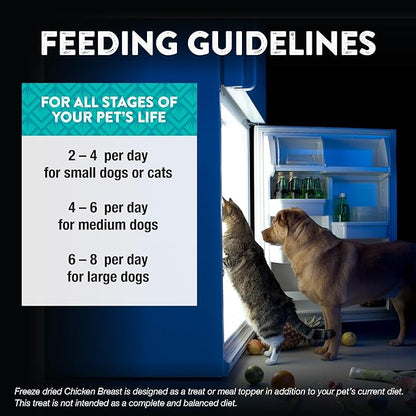 FEEDING GUIDELINES

FOR ALL STAGES OF YOUR PET'S LIFE

2 – 4 per day
for small dogs or cats

4 – 6 per day
for medium dogs

6 – 8 per day
for large dogs

Freeze dried Chicken Breast is designed as a treat or meal topper in addition to your pet's current diet. This treat is not intended as a complete and balanced diet.